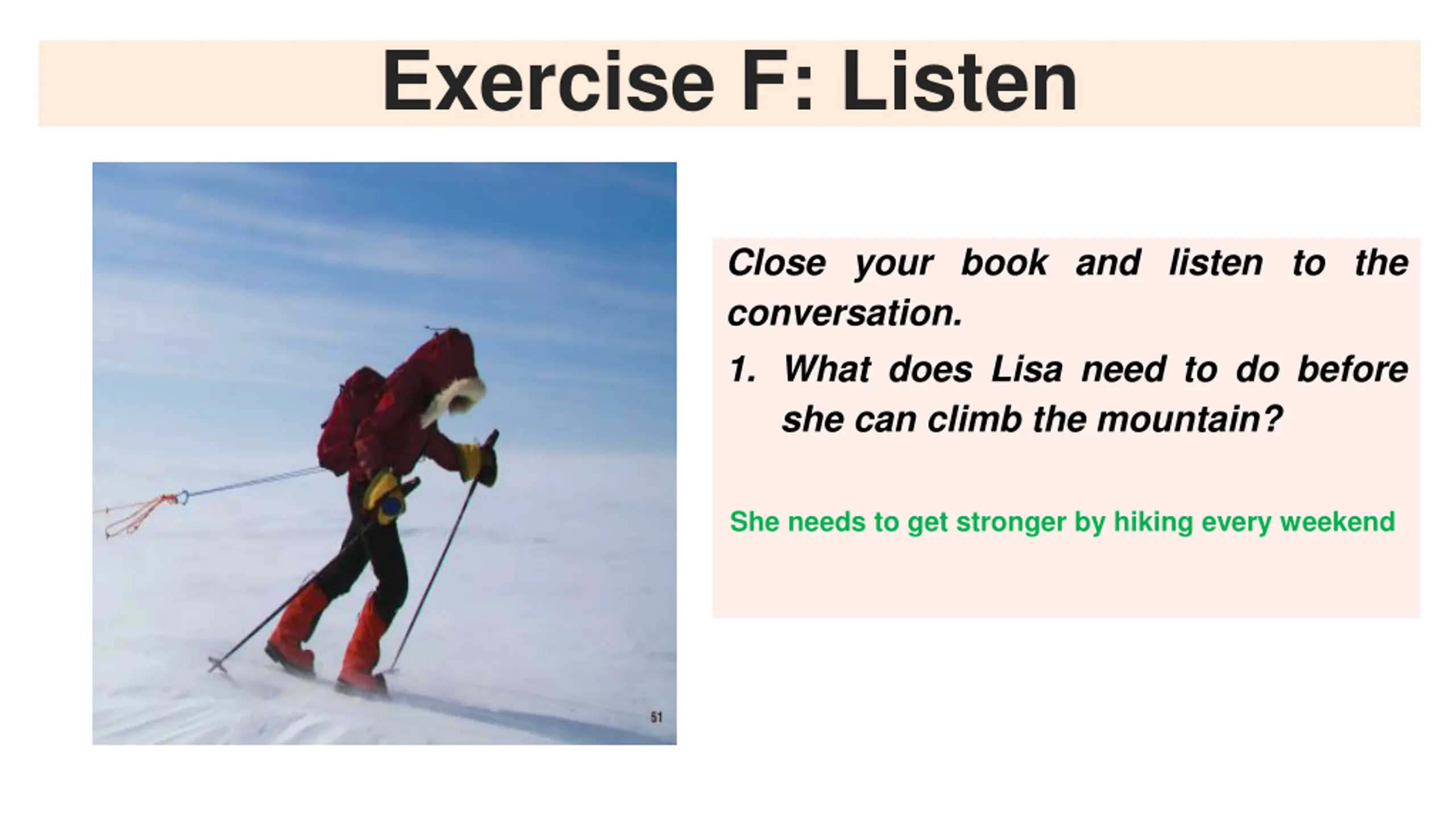 Exercise F: Listen

51

Close your book and listen to the conversation.

1. What does Lisa need to do before she can climb the mountain?

She needs to get stronger by hiking every weekend